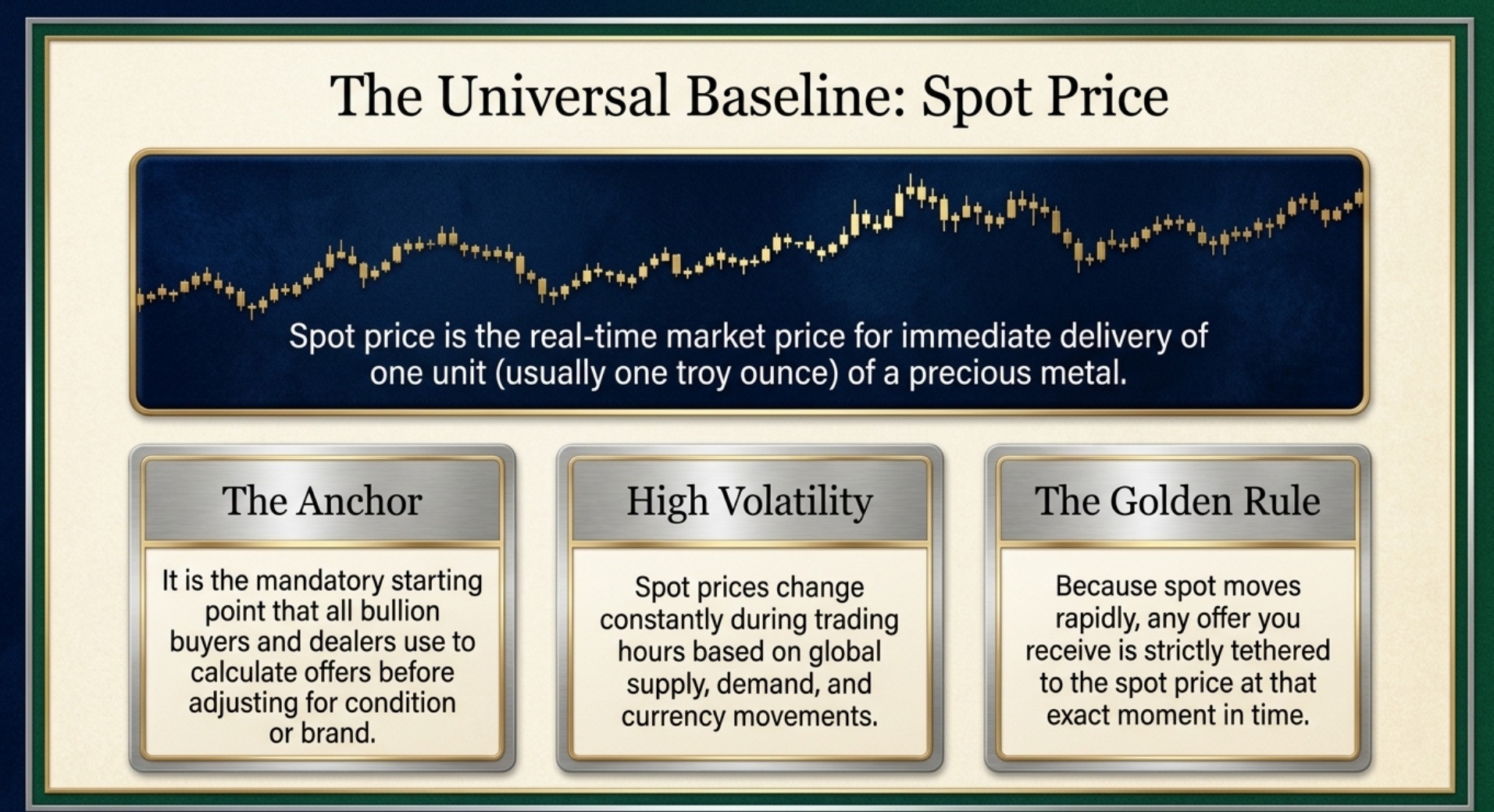 The Universal Baseline: Spot Price

Spot price is the real-time market price for immediate delivery of one unit (usually one troy ounce) of a precious metal.

The Anchor

It is the mandatory starting point that all bullion buyers and dealers use to calculate offers before adjusting for condition or brand.

High Volatility

Spot prices change constantly during trading hours based on global supply, demand, and currency movements.

The Golden Rule

Because spot moves rapidly, any offer you receive is strictly tethered to the spot price at that exact moment in time.